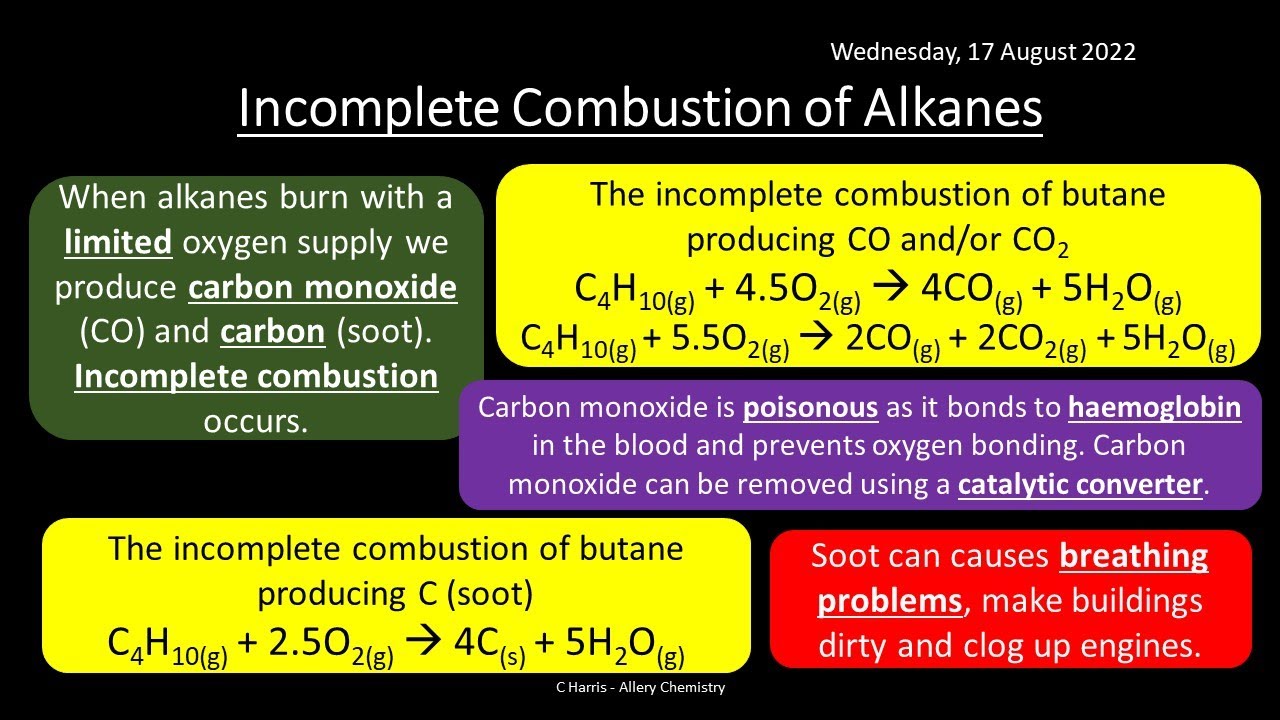 Wednesday, 17 August 2022

Incomplete Combustion of Alkanes

When alkanes burn with a limited oxygen supply we produce carbon monoxide (CO) and carbon (soot). Incomplete combustion occurs.

The incomplete combustion of butane producing CO and/or $CO_2$

$C_4H_{10(g)} + 4.5O_{2(g)} \rightarrow 4CO_{(g)} + 5H_2O_{(g)}$

$C_4H_{10(g)} + 5.5O_{2(g)} \rightarrow 2CO_{(g)} + 2CO_{2(g)} + 5H_2O_{(g)}$

Carbon monoxide is poisonous as it bonds to haemoglobin in the blood and prevents oxygen bonding. Carbon monoxide can be removed using a catalytic converter.

The incomplete combustion of butane producing C (soot)

$C_4H_{10(g)} + 2.5O_{2(g)} \rightarrow 4C_{(s)} + 5H_2O_{(g)}$

Soot can causes breathing problems, make buildings dirty and clog up engines.

C Harris - Allery Chemistry